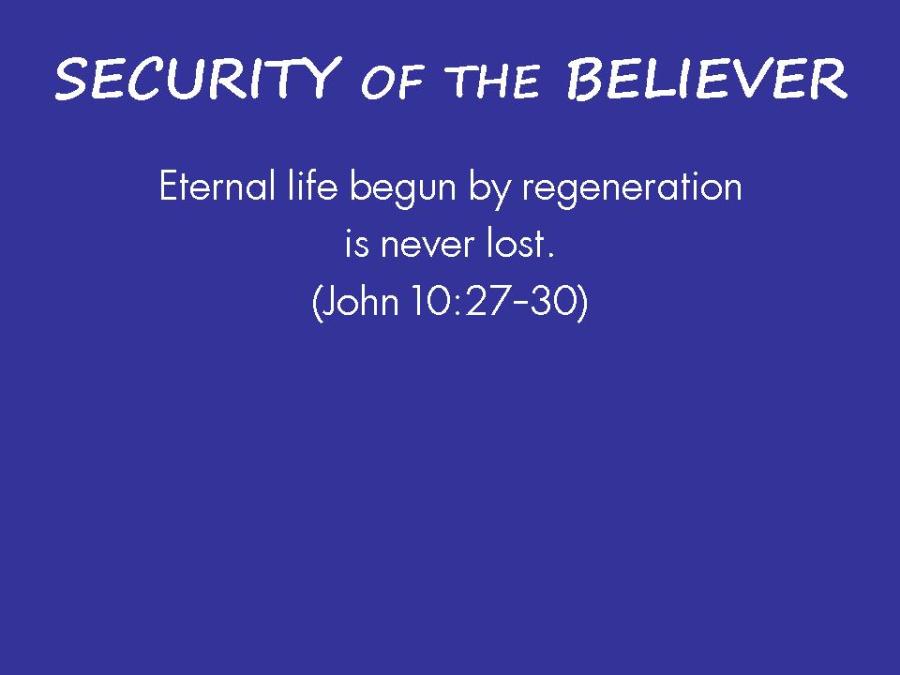 SECURITY OF THE BELIEVER

Eternal life begun by regeneration is never lost. (John 10:27-30)